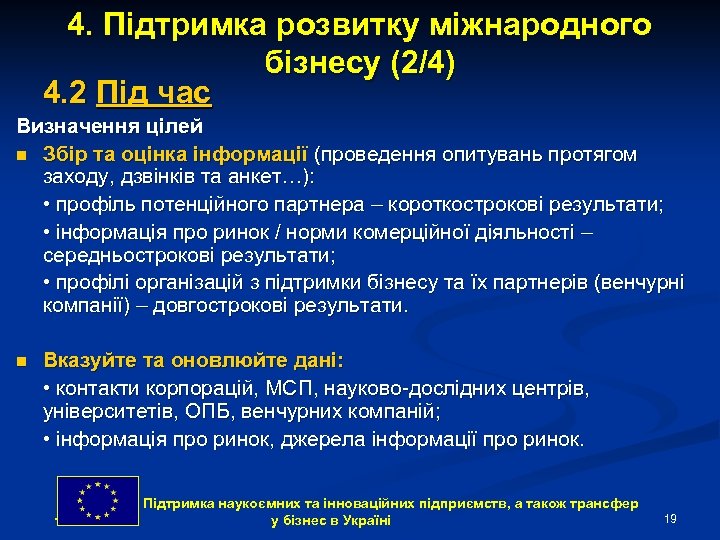 4. Підтримка розвитку міжнародного бізнесу (2/4)

4.2 Під час

Визначення цілей

■ Збір та оцінка інформації (проведення опитувань протягом заходу, дзвінків та анкет…):

• профіль потенційного партнера – короткострокові результати;

• інформація про ринок / норми комерційної діяльності – середньострокові результати;

• профілі організацій з підтримки бізнесу та їх партнерів (венчурні компанії) – довгострокові результати.

■ Вказуйте та оновлюйте дані:

• контакти корпорацій, МСП, науково-дослідних центрів, університетів, ОПБ, венчурних компаній;

• інформація про ринок, джерела інформації про ринок.

Підтримка наукоємних та інноваційних підприємств, а також трансфер у бізнес в Україні

19